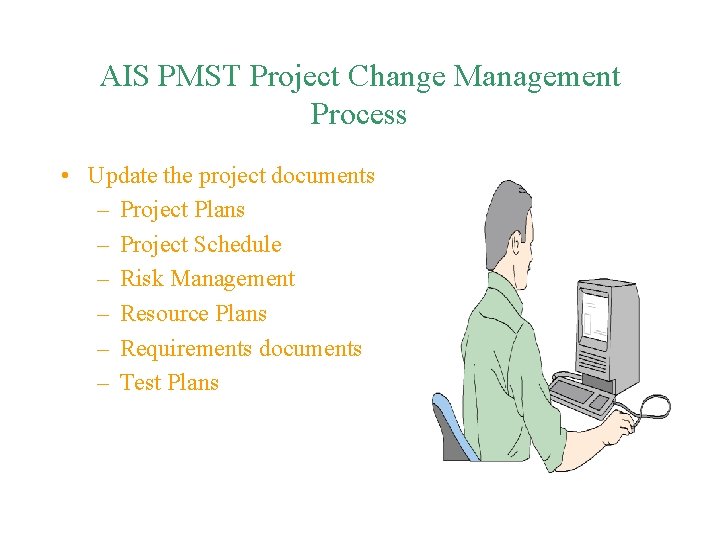 AIS PMST Project Change Management Process

• Update the project documents
– Project Plans
– Project Schedule
– Risk Management
– Resource Plans
– Requirements documents
– Test Plans